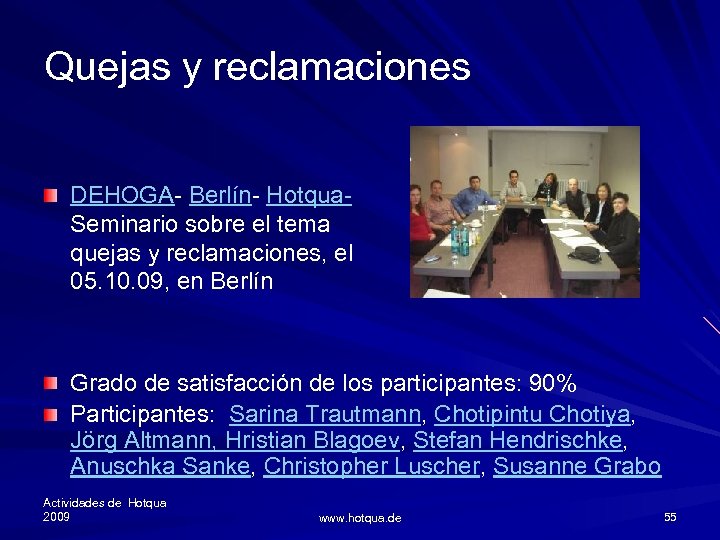 Quejas y reclamaciones

DEHOGA- Berlín- Hotqua- Seminario sobre el tema quejas y reclamaciones, el 05.10.09, en Berlín

Grado de satisfacción de los participantes: 90%

Participantes: Sarina Trautmann, Chotipintu Chotiya, Jörg Altmann, Hristian Blagoev, Stefan Hendrischke, Anuschka Sanke, Christopher Luscher, Susanne Grabo

Actividades de Hotqua 2009

www.hotqua.de

55